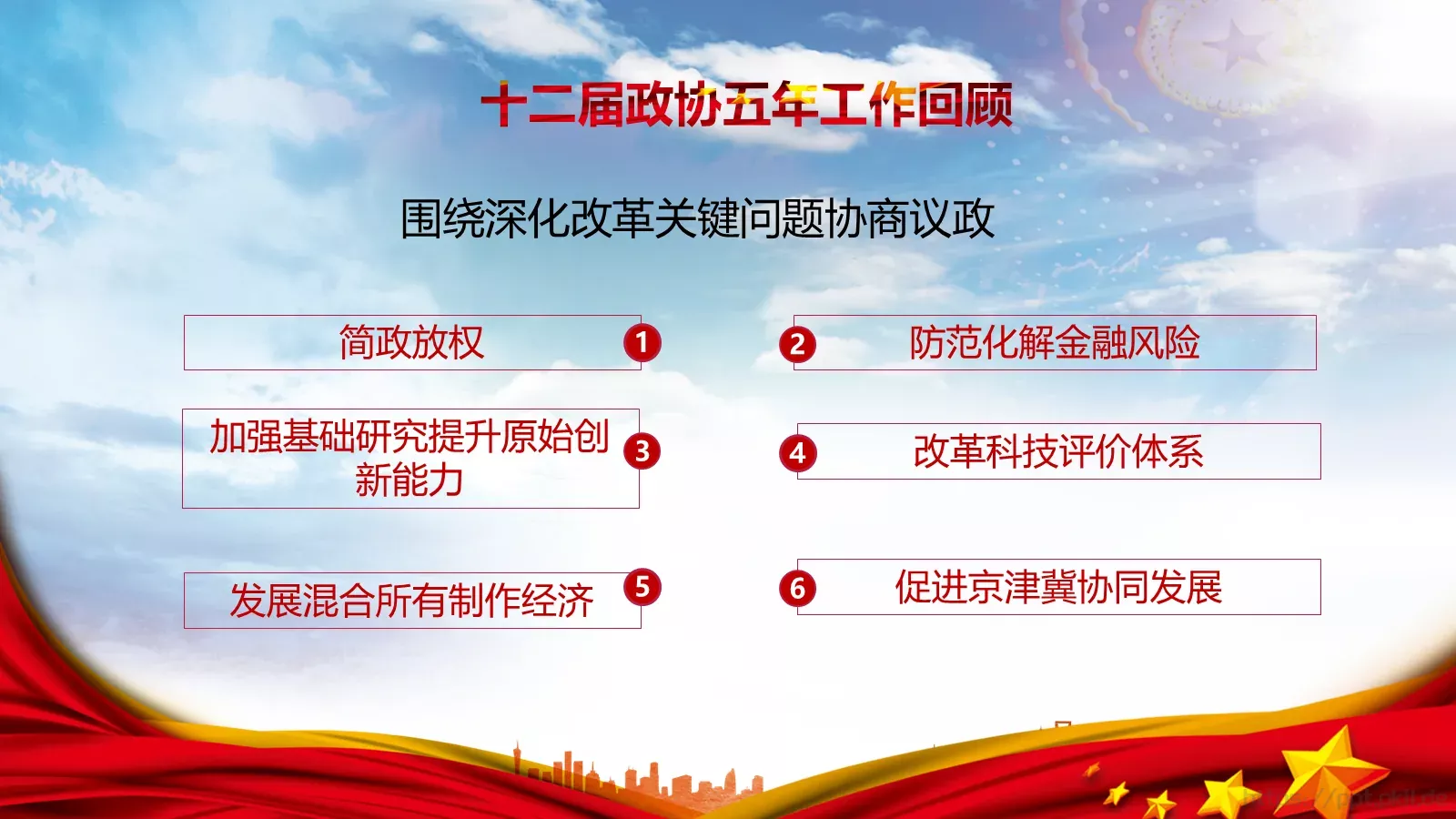 十二届政协五年工作回顾

围绕深化改革关键问题协商议政

简政放权 1

2 防范化解金融风险

加强基础研究提升原始创新能力 3

4 改革科技评价体系

发展混合所有制作经济 5

6 促进京津冀协同发展